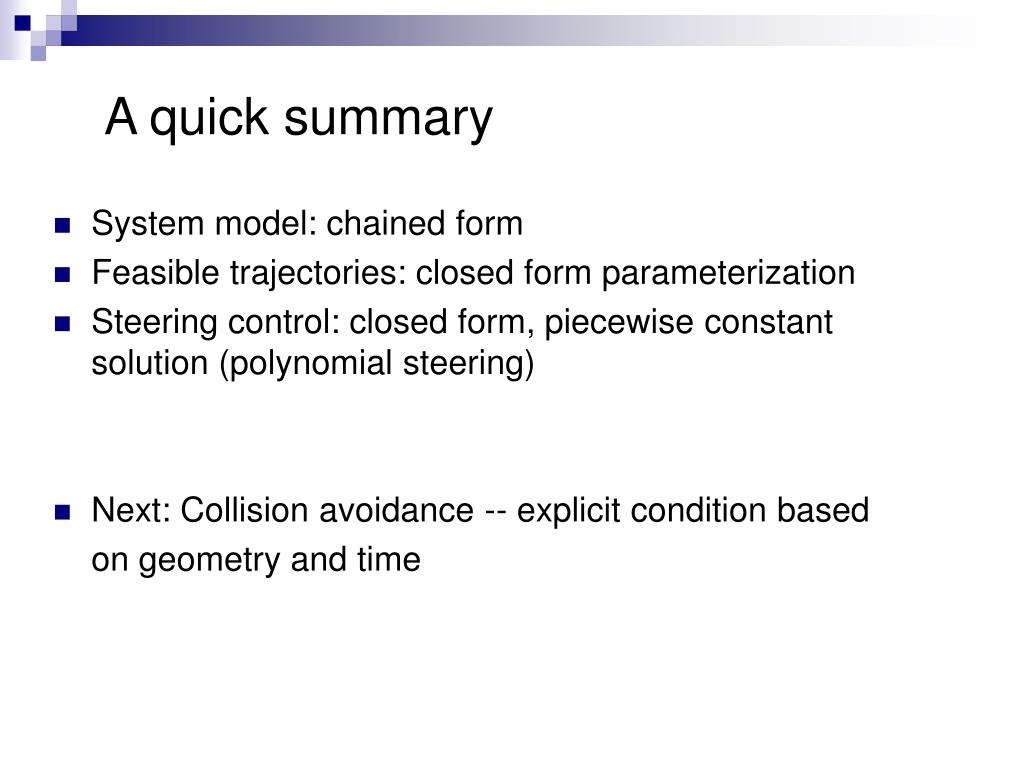 A quick summary

System model: chained form

Feasible trajectories: closed form parameterization

Steering control: closed form, piecewise constant solution (polynomial steering)

Next: Collision avoidance -- explicit condition based on geometry and time